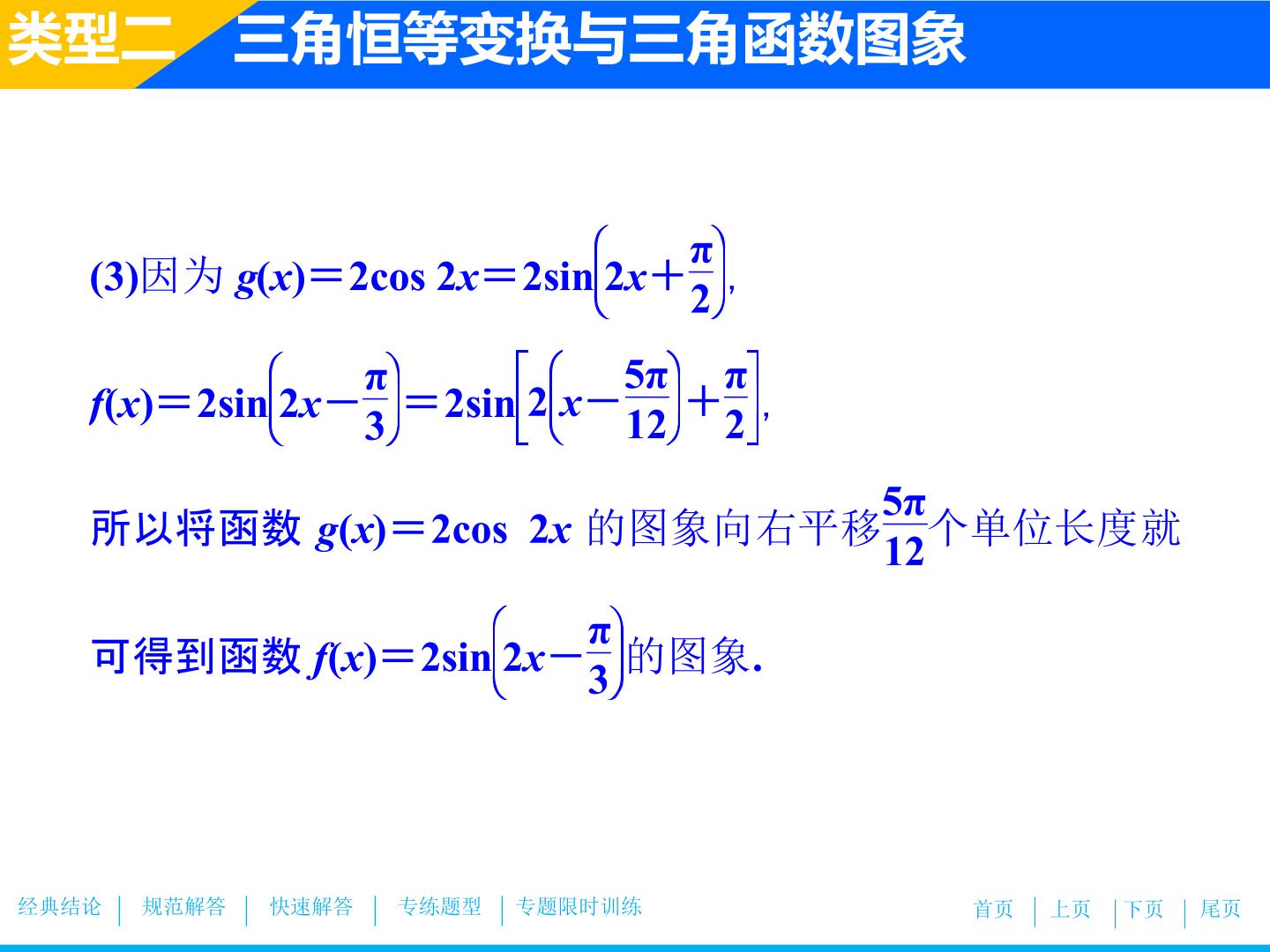 类型二 三角恒等变换与三角函数图象

(3)因为$g(x)=2\cos 2x=2\sin\left(2x+\frac{\pi}{2}\right)$,

$f(x)=2\sin\left(2x-\frac{\pi}{3}\right)=2\sin\left[2\left(x-\frac{5\pi}{12}\right)+\frac{\pi}{2}\right]$,

所以将函数$g(x)=2\cos 2x$的图象向右平移$\frac{5\pi}{12}$个单位长度就可得到函数$f(x)=2\sin\left(2x-\frac{\pi}{3}\right)$的图象.

经典结论 | 规范解答 | 快速解答 | 专练题型 | 专题限时训练

首页 | 上页 | 下页 | 尾页